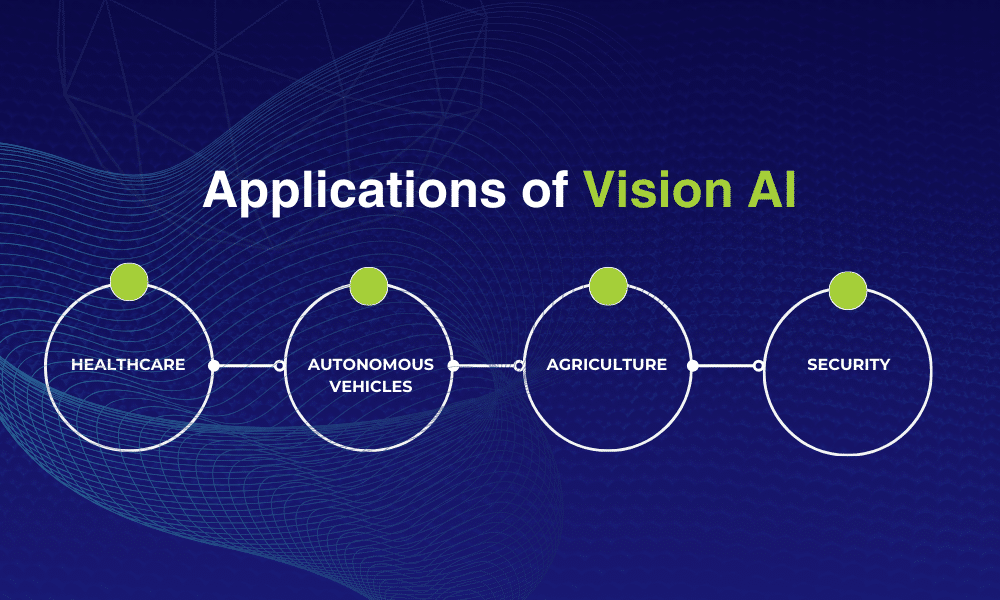 Applications of Vision AI

HEALTHCARE

AUTONOMOUS VEHICLES

AGRICULTURE

SECURITY